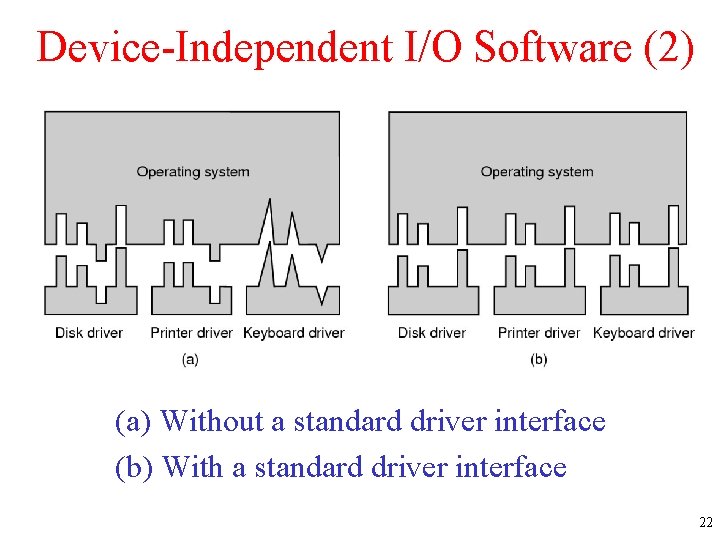 Device-Independent I/O Software (2)

Operating system

Disk driver Printer driver Keyboard driver

(a)

Operating system

Disk driver Printer driver Keyboard driver

(b)

(a) Without a standard driver interface

(b) With a standard driver interface

22